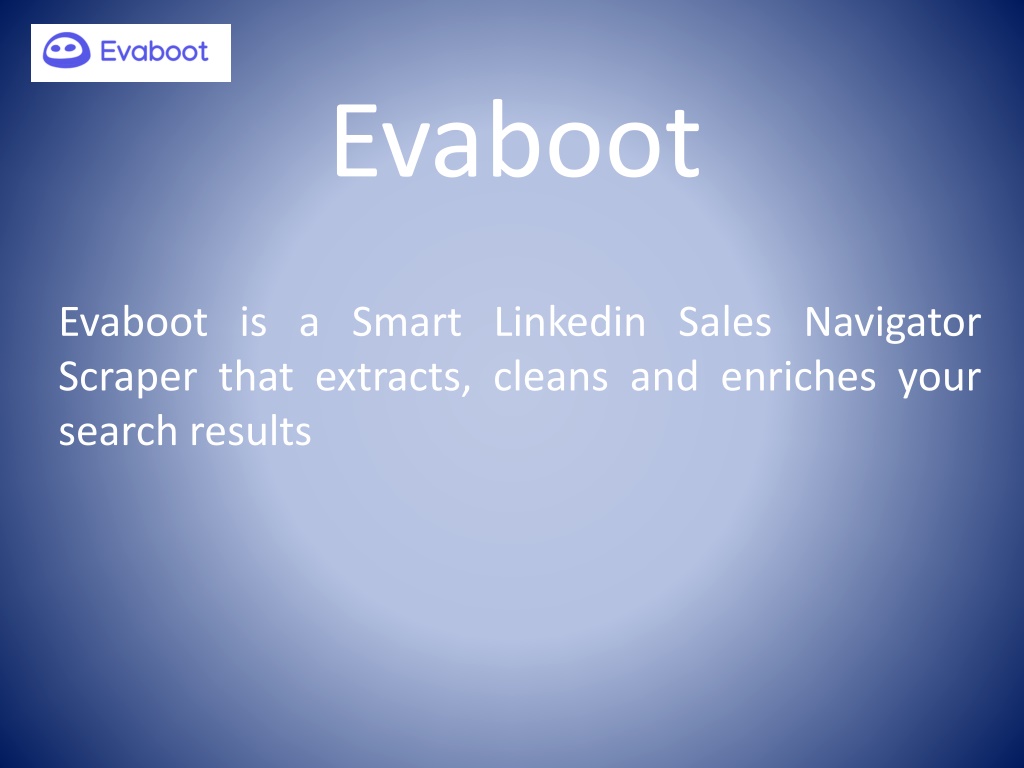 Evaboot

Evaboot

Evaboot is a Smart Linkedin Sales Navigator Scraper that extracts, cleans and enriches your search results